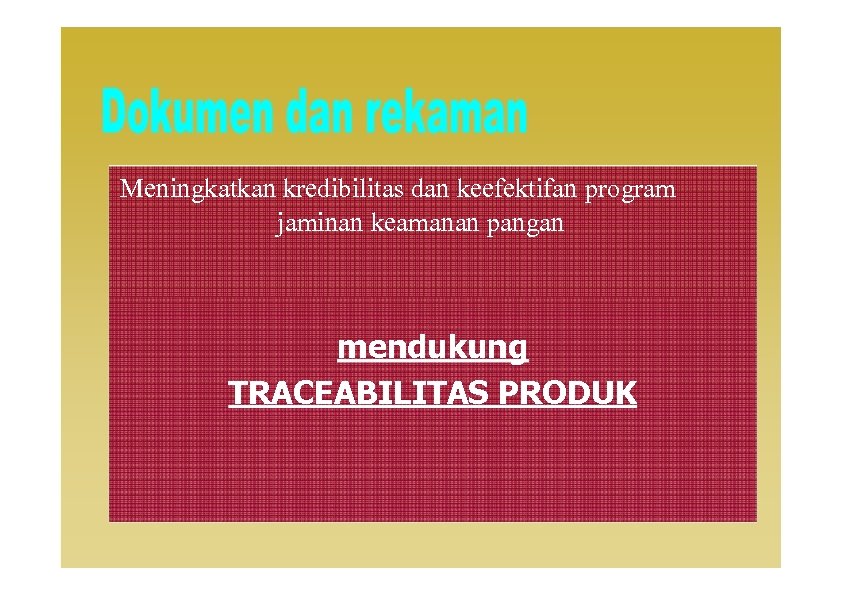 Dokumen dan rekaman

Meningkatkan kredibilitas dan keefektifan program jaminan keamanan pangan

mendukung
TRACEABILITAS PRODUK